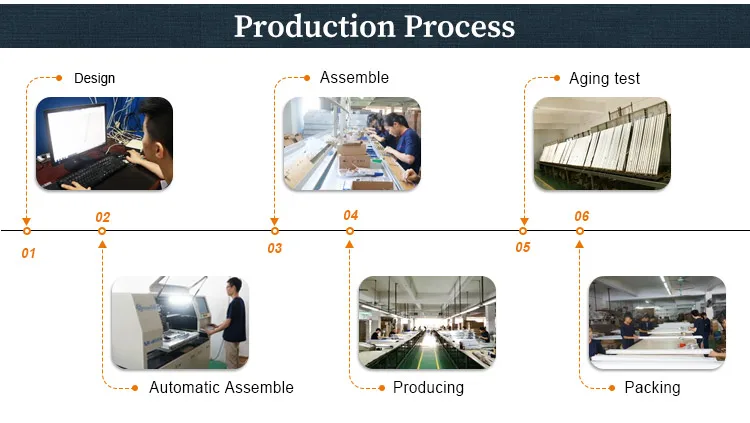 Production Process

Design

Assemble

Aging test

01

02

03

04

05

06

Automatic Assemble

Producing

Packing